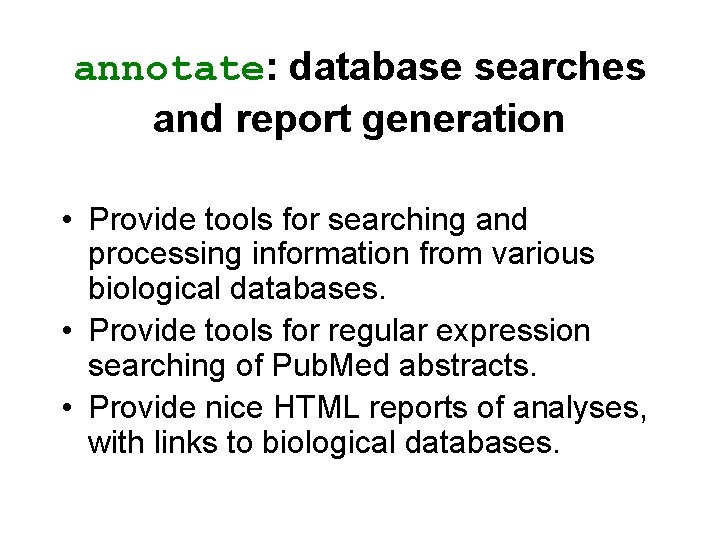 annotate: database searches and report generation

• Provide tools for searching and processing information from various biological databases.
• Provide tools for regular expression searching of PubMed abstracts.
• Provide nice HTML reports of analyses, with links to biological databases.